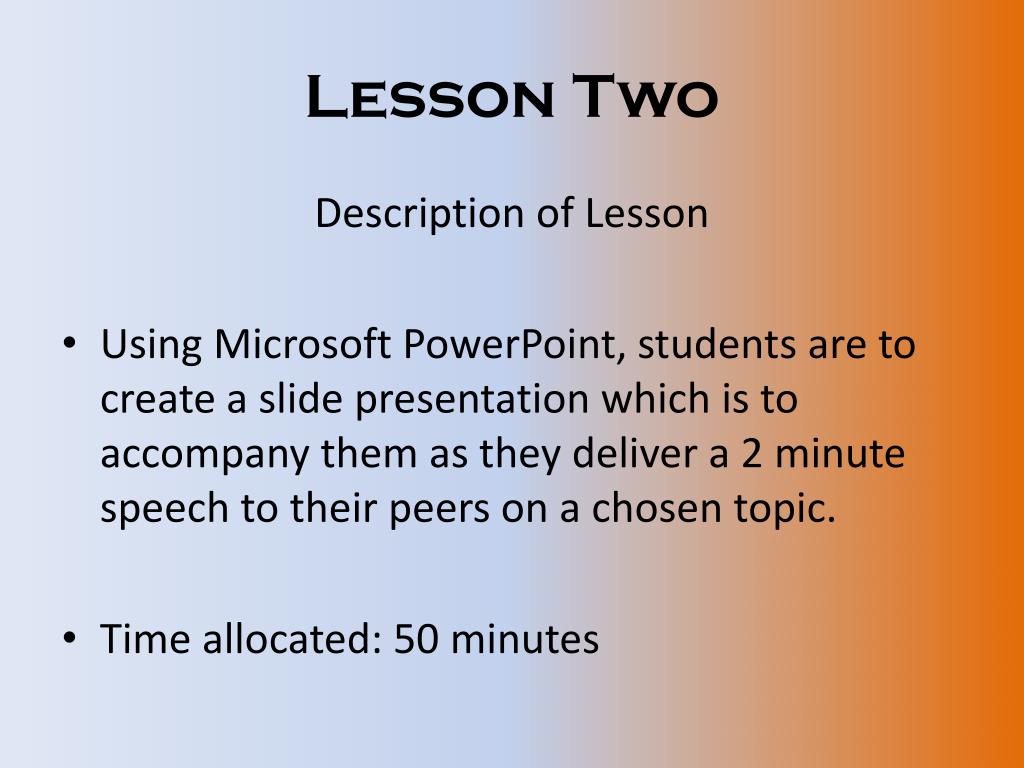 Lesson Two

Description of Lesson

• Using Microsoft PowerPoint, students are to create a slide presentation which is to accompany them as they deliver a 2 minute speech to their peers on a chosen topic.

• Time allocated: 50 minutes